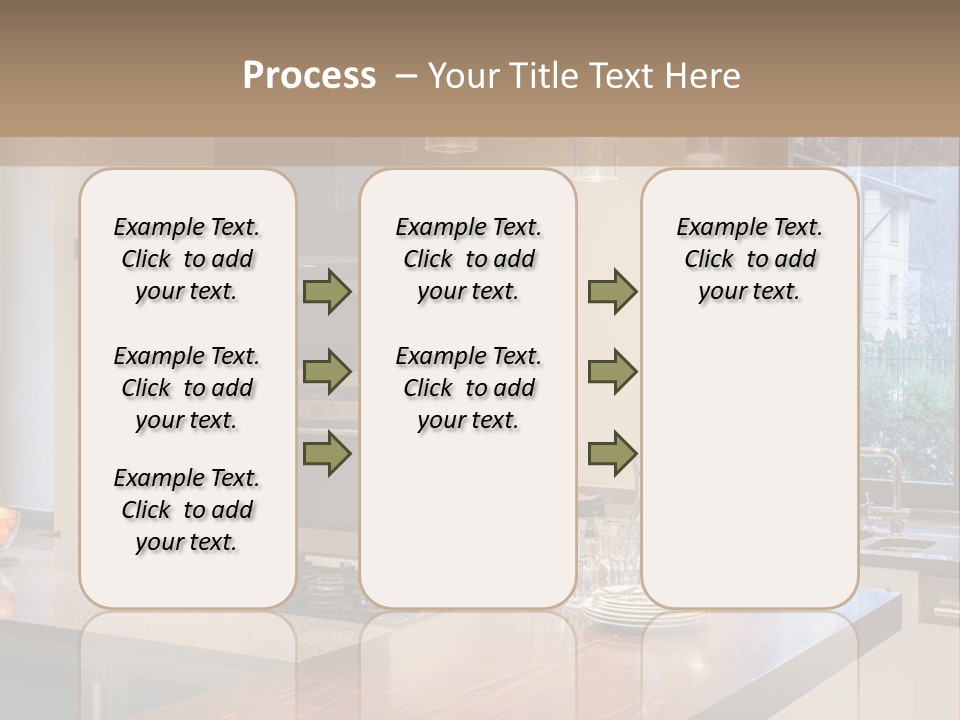 Process – Your Title Text Here

Example Text. Click to add your text.

Example Text. Click to add your text.

Example Text. Click to add your text.

Example Text. Click to add your text.

Example Text. Click to add your text.

Example Text. Click to add your text.